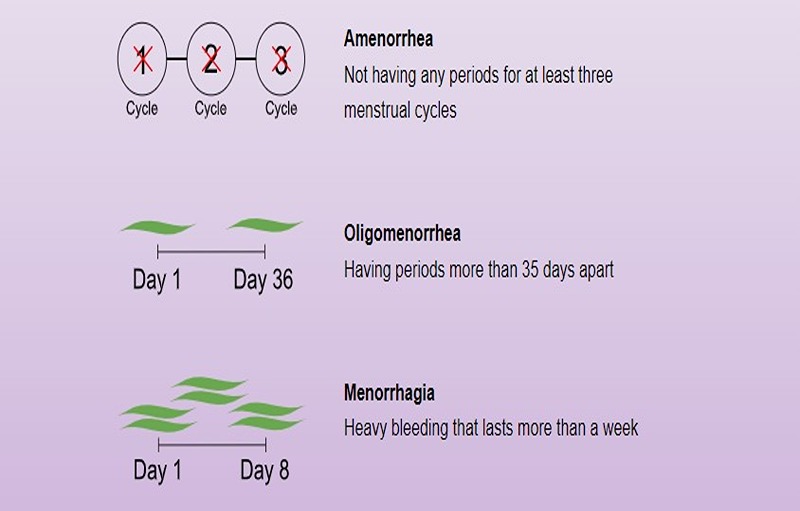 1 2 3
Cycle Cycle Cycle

Amenorrhea
Not having any periods for at least three menstrual cycles

Day 1 Day 36

Oligomenorrhea
Having periods more than 35 days apart

Day 1 Day 8

Menorrhagia
Heavy bleeding that lasts more than a week